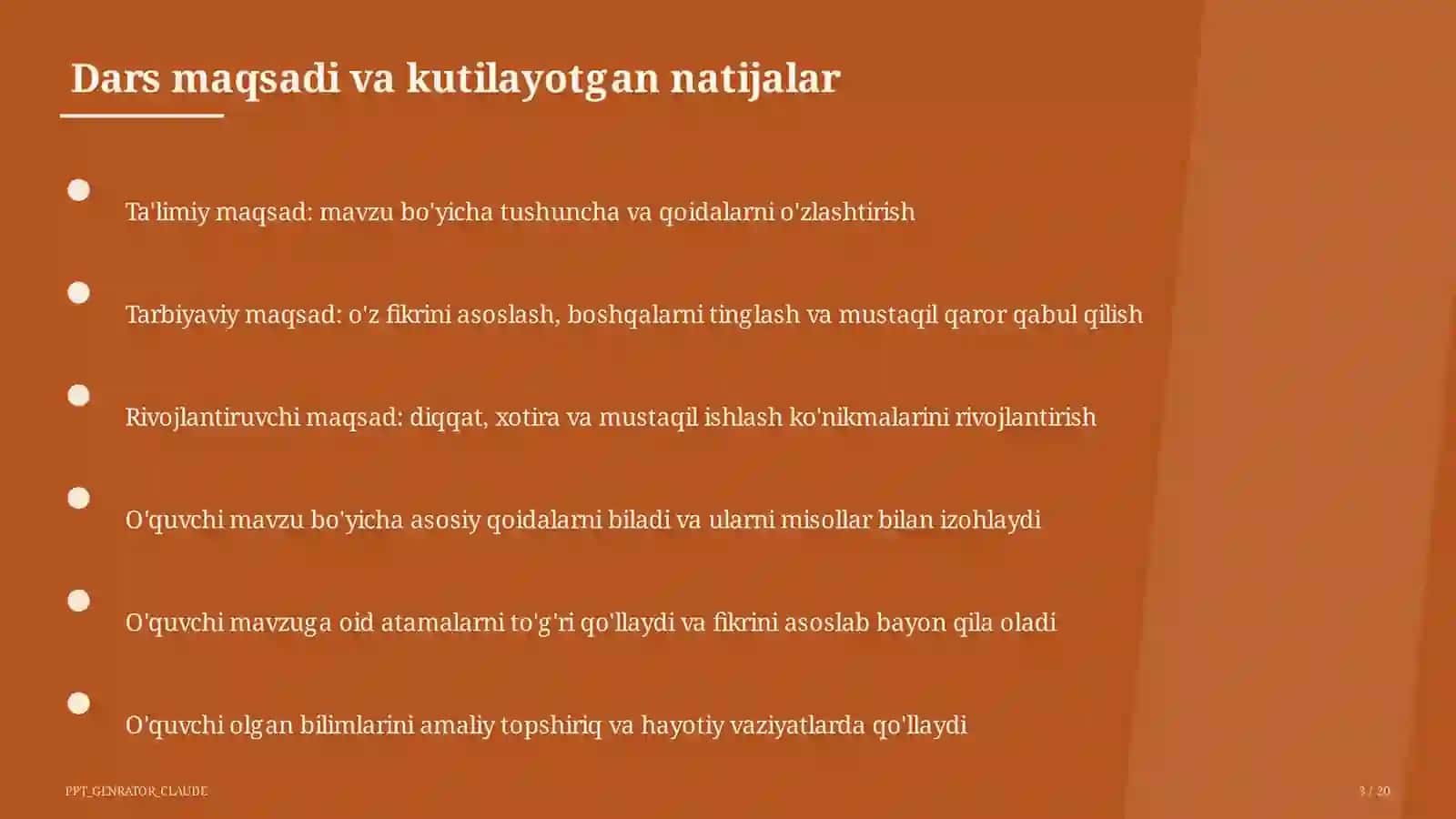 Dars maqsadi va kutilayotgan natijalar

Ta'limiy maqsad: mavzu bo'yicha tushuncha va qoidalarni o'zlashtirish

Tarbiyaviy maqsad: o'z fikrini asoslash, boshqalarni tinglash va mustaqil qaror qabul qilish

Rivojlantiruvchi maqsad: diqqat, xotira va mustaqil ishlash ko'nikmalarini rivojlantirish

O'quvchi mavzu bo'yicha asosiy qoidalarni biladi va ularni misollar bilan izohlaydi

O'quvchi mavzuga oid atamalarni to'g'ri qo'llaydi va fikrini asoslab bayon qila oladi

O'quvchi olgan bilimlarini amaliy topshiriq va hayotiy vaziyatlarda qo'llaydi

PPT_GENRATOR_CLAUDE

3 / 20